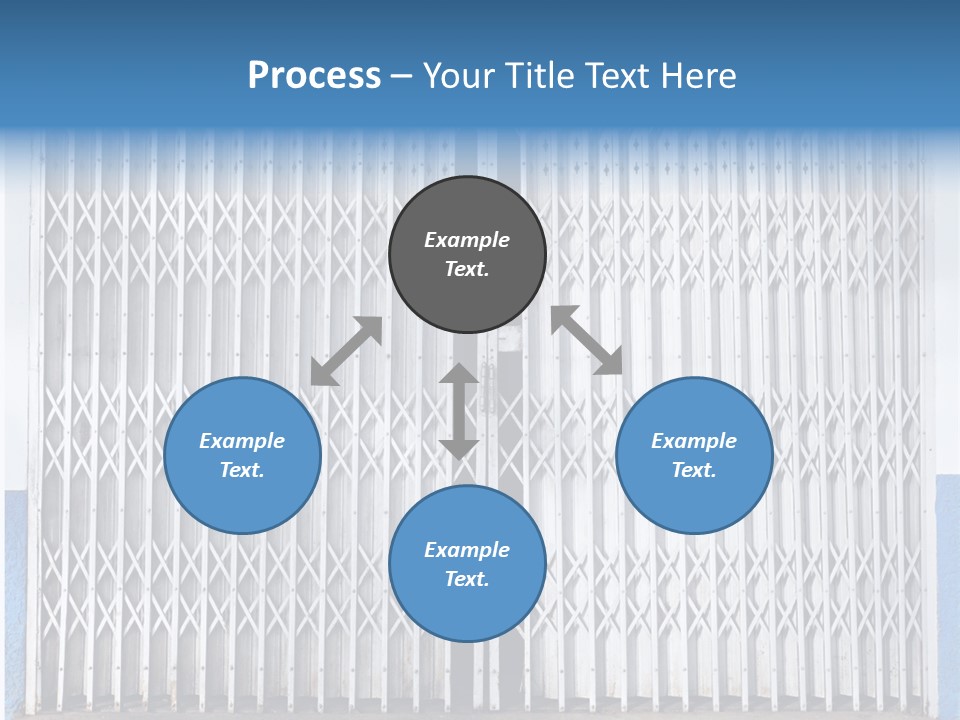 Process – Your Title Text Here

Example Text.

Example Text.

Example Text.

Example Text.